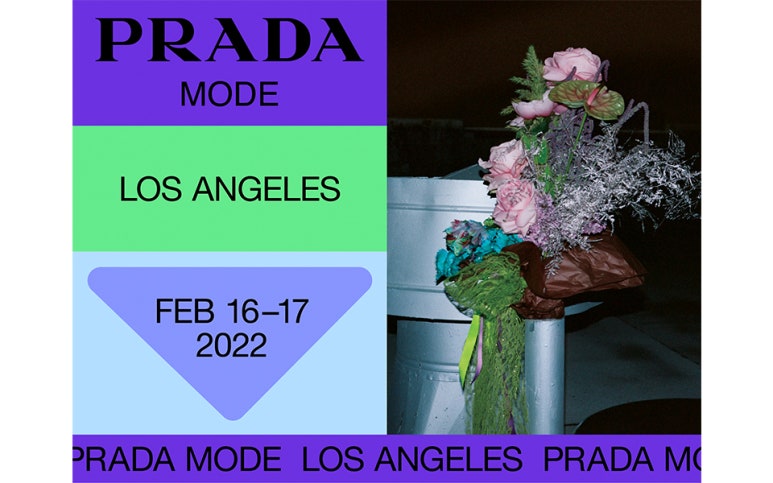 PRADA
MODE

LOS ANGELES

FEB 16–17
2022

PRADA MODE LOS ANGELES PRADA MO